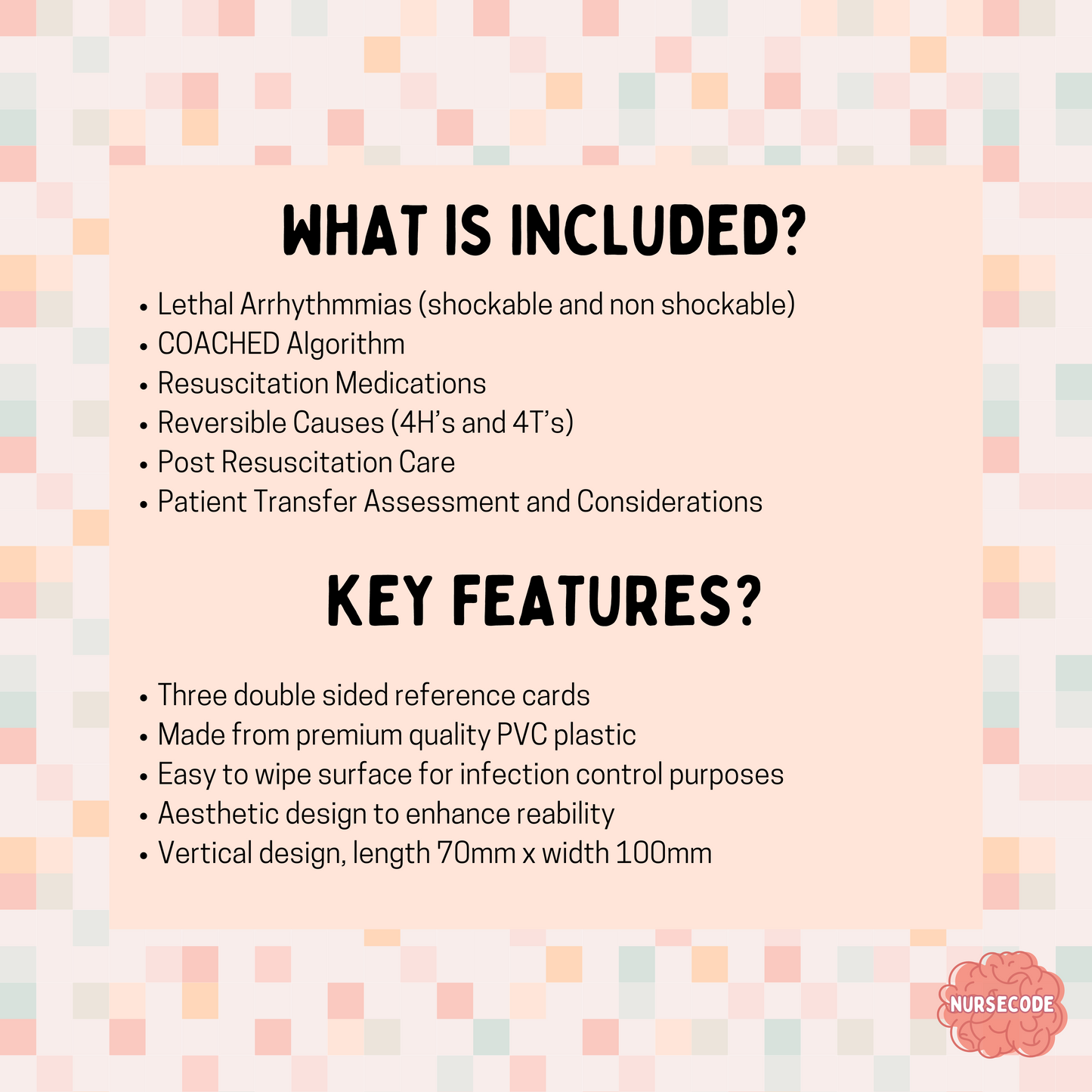 WHAT IS INCLUDED?

• Lethal Arrhythmmias (shockable and non shockable)
• COACHED Algorithm
• Resuscitation Medications
• Reversible Causes (4H's and 4T's)
• Post Resuscitation Care
• Patient Transfer Assessment and Considerations

KEY FEATURES?

• Three double sided reference cards
• Made from premium quality PVC plastic
• Easy to wipe surface for infection control purposes
• Aesthetic design to enhance reability
• Vertical design, length 70mm x width 100mm

NURSECODE